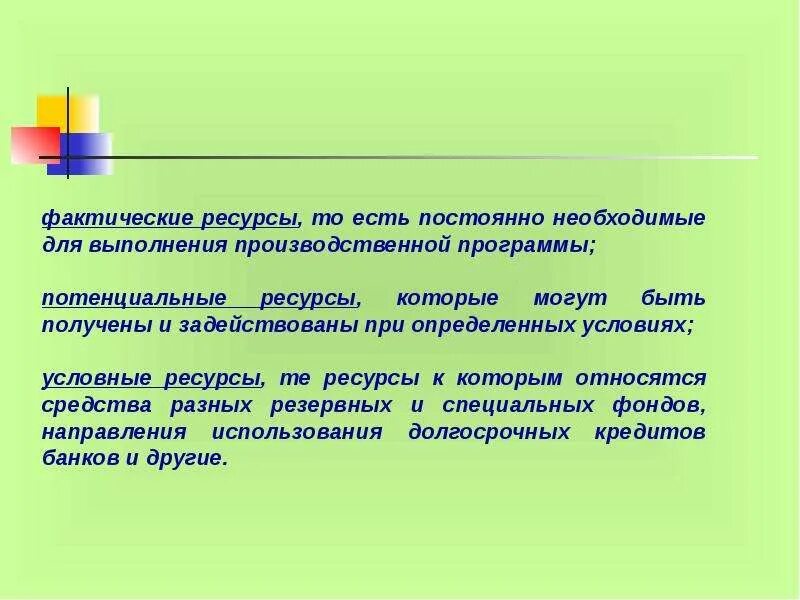 фактические ресурсы, то есть постоянно необходимые для выполнения производственной программы;

потенциальные ресурсы, которые могут быть получены и задействованы при определенных условиях;

условные ресурсы, те ресурсы к которым относятся средства разных резервных и специальных фондов, направления использования долгосрочных кредитов банков и другие.